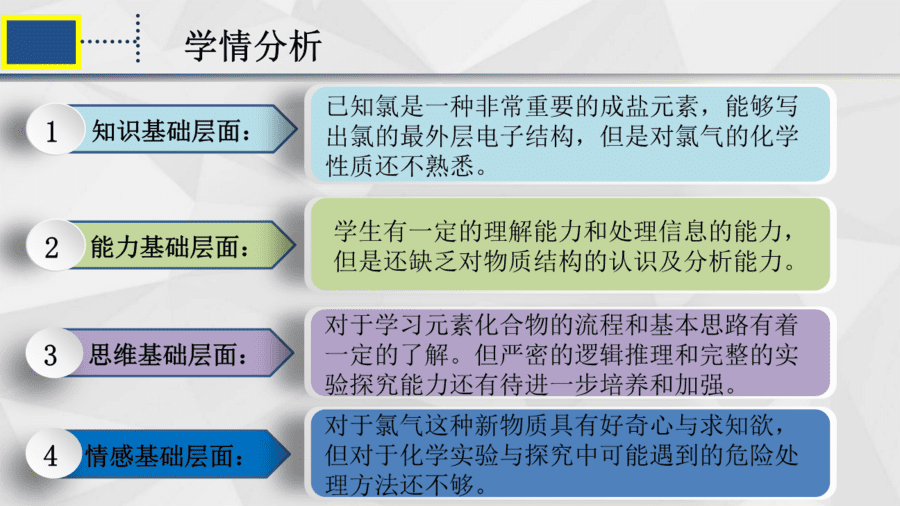 学情分析

1 知识基础层面：
已知氯是一种非常重要的成盐元素，能够写出氯的最外层电子结构，但是对氯气的化学性质还不熟悉。

2 能力基础层面：
学生有一定的理解能力和处理信息的能力，但是还缺乏对物质结构的认识及分析能力。

3 思维基础层面：
对于学习元素化合物的流程和基本思路有着一定的了解。但严密的逻辑推理和完整的实验探究能力还有待进一步培养和加强。

4 情感基础层面：
对于氯气这种新物质具有好奇心与求知欲，但对于化学实验与探究中可能遇到的危险处理方法还不够。